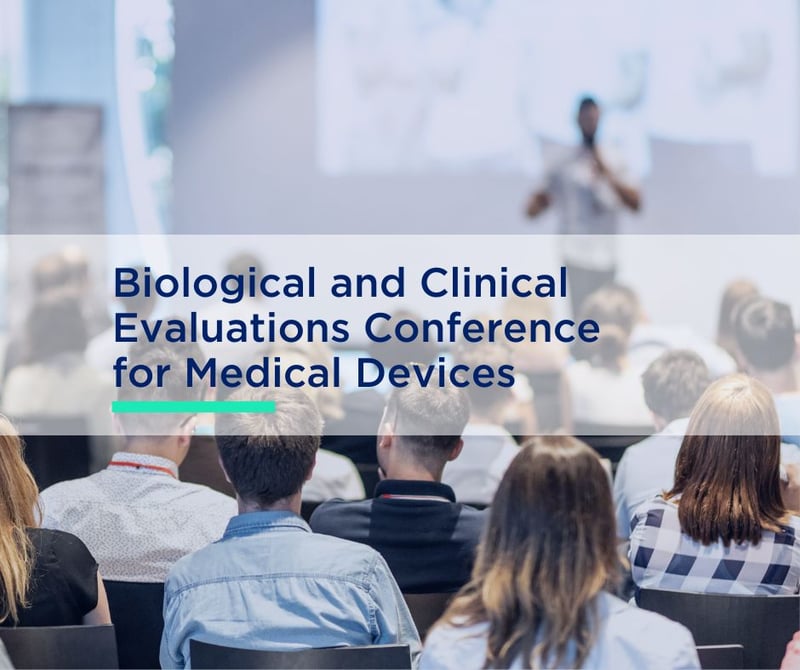 Biological and Clinical Evaluations Conference for Medical Devices